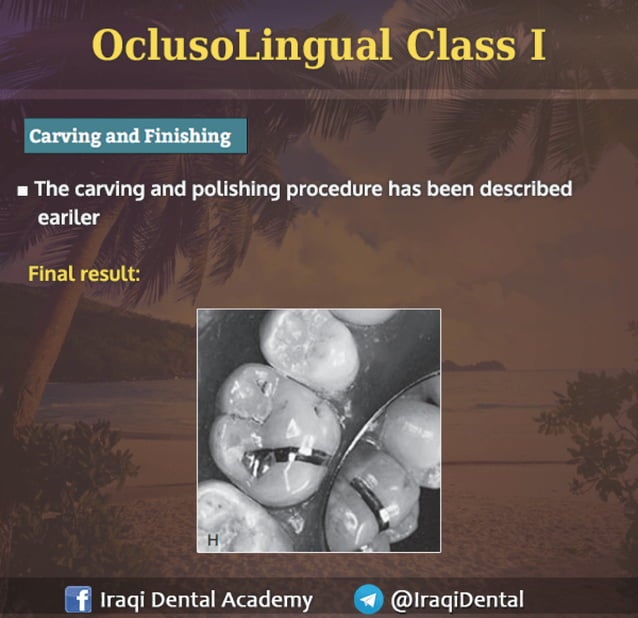 OclusoLingual Class I

Carving and Finishing

■ The carving and polishing procedure has been described eariler

Final result:

H

Iraqi Dental Academy @IraqiDental